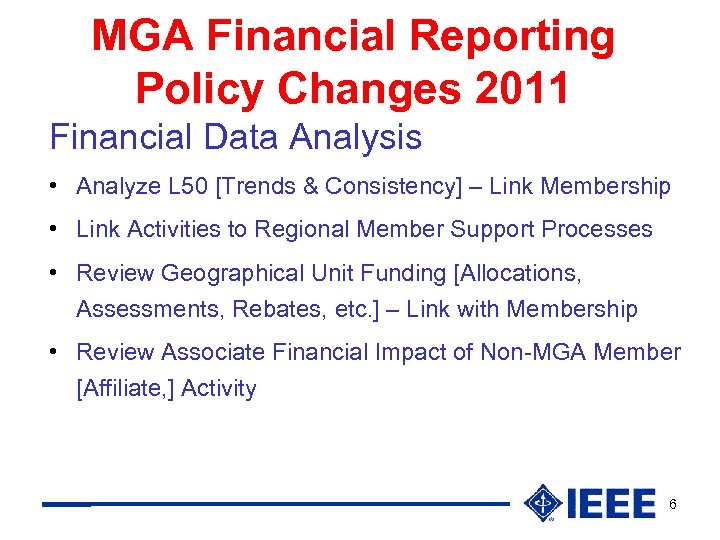 MGA Financial Reporting Policy Changes 2011

Financial Data Analysis

• Analyze L50 [Trends & Consistency] – Link Membership

• Link Activities to Regional Member Support Processes

• Review Geographical Unit Funding [Allocations, Assessments, Rebates, etc.] – Link with Membership

• Review Associate Financial Impact of Non-MGA Member [Affiliate,] Activity

IEEE

6